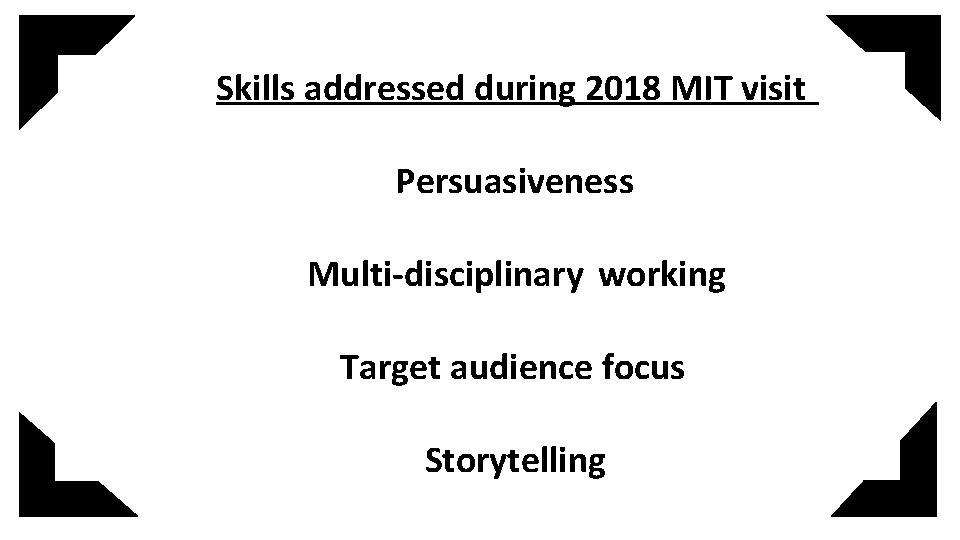 Skills addressed during 2018 MIT visit

Persuasiveness

Multi-disciplinary working

Target audience focus

Storytelling